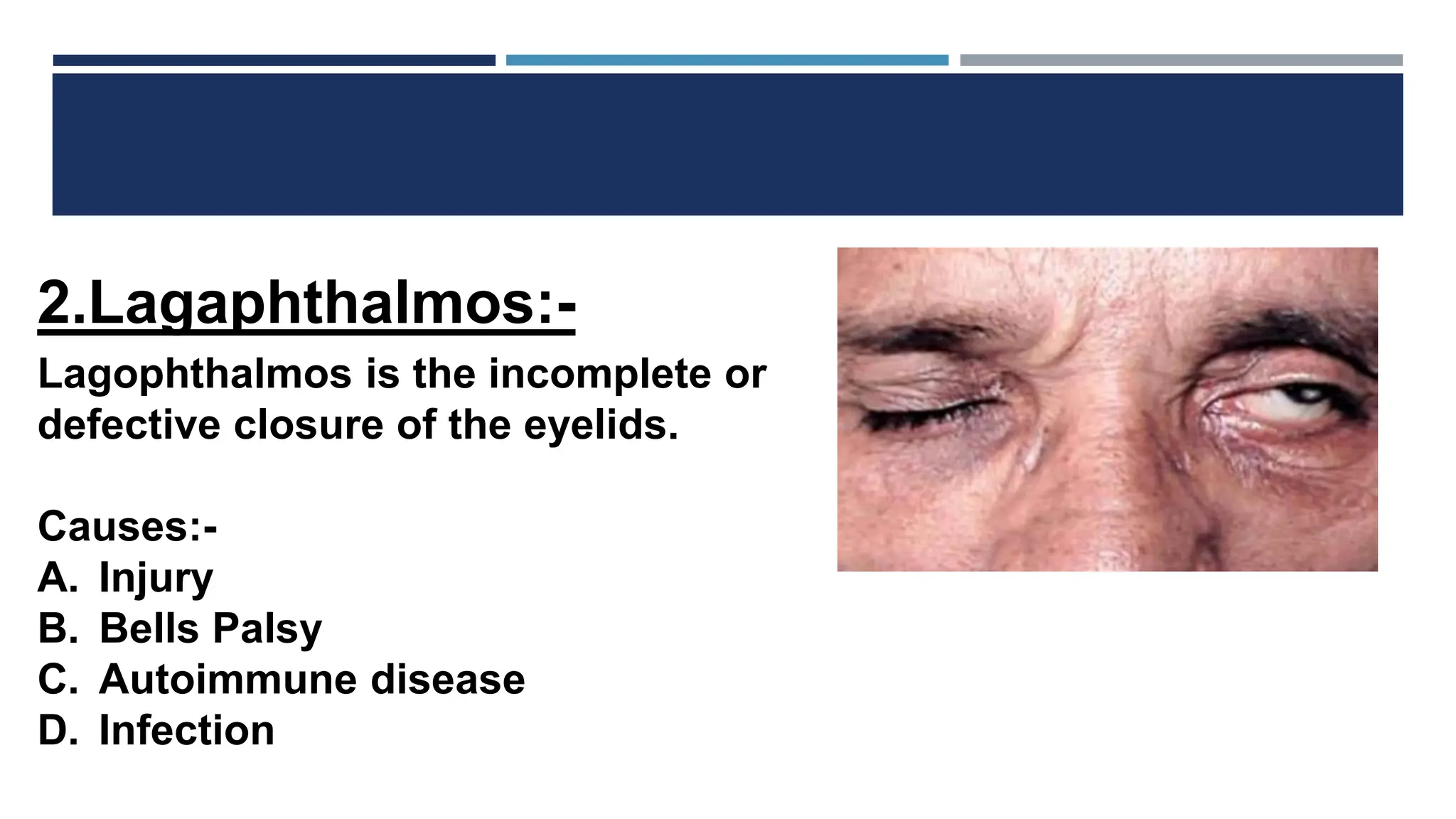 2.Lagaphthalmos:-

Lagophthalmos is the incomplete or defective closure of the eyelids.

Causes:-
A. Injury
B. Bells Palsy
C. Autoimmune disease
D. Infection